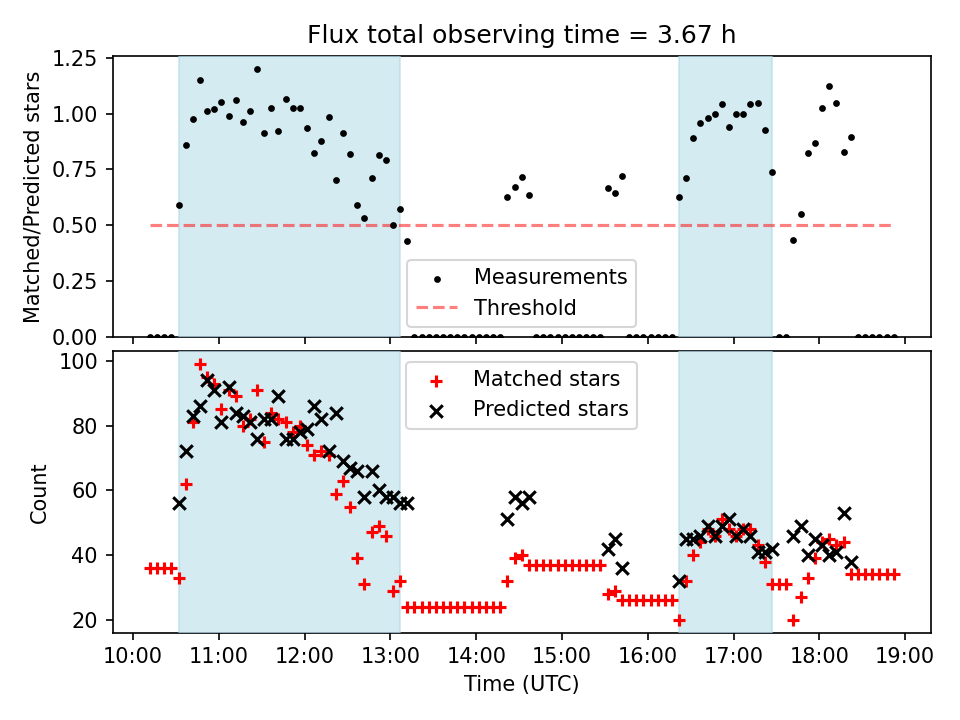 Flux total observing time = 3.67 h

Matched/Predicted stars

1.25
1.00
0.75
0.50
0.25
0.00

Measurements
Threshold

Count

100
80
60
40
20

Matched stars
Predicted stars

10:00 11:00 12:00 13:00 14:00 15:00 16:00 17:00 18:00 19:00

Time (UTC)